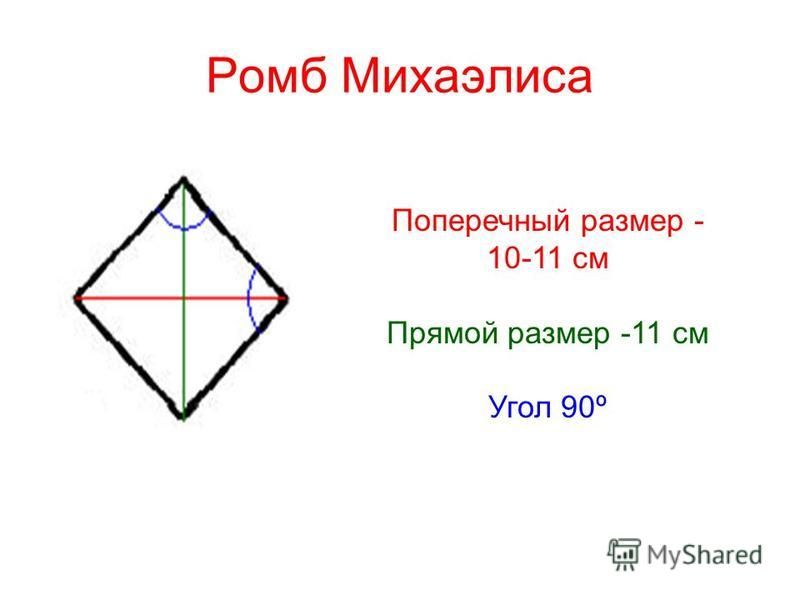 Ромб Михаэлиса

Поперечный размер - 10-11 см

Прямой размер -11 см

Угол 90º

MyShared